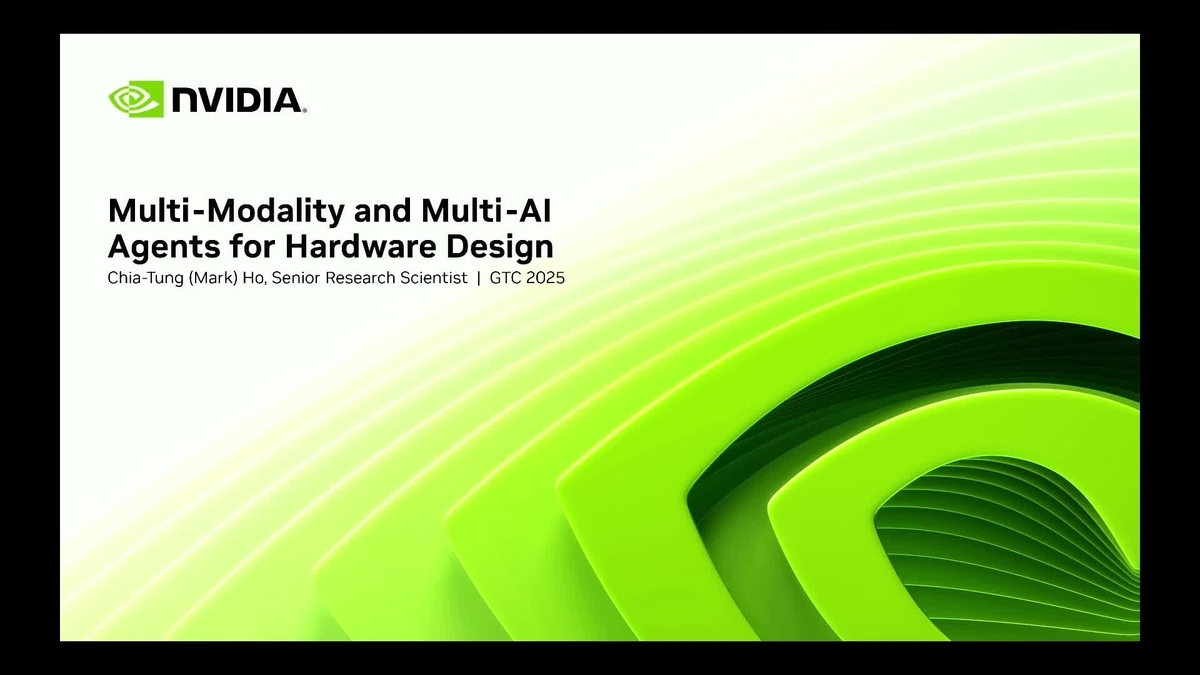 NVIDIA.

Multi-Modality and Multi-AI Agents for Hardware Design

Chia-Tung (Mark) Ho, Senior Research Scientist | GTC 2025